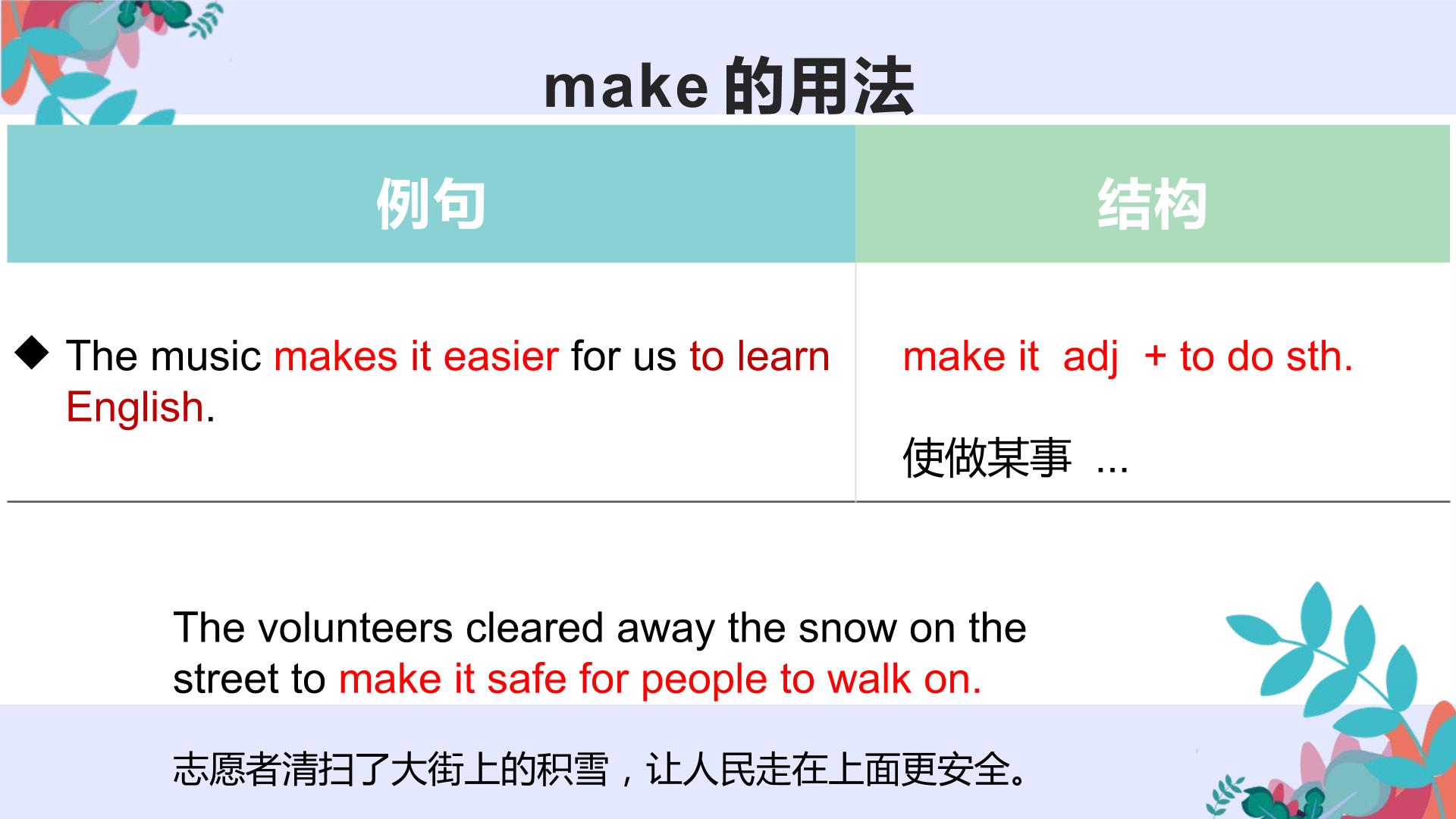 make的用法

| 例句 | 结构 |
|---|---|
| ◆ The music makes it easier for us to learn English. | make it adj + to do sth. 使做某事 ... |

The volunteers cleared away the snow on the street to make it safe for people to walk on.

志愿者清扫了大街上的积雪，让人民走在上面更安全。